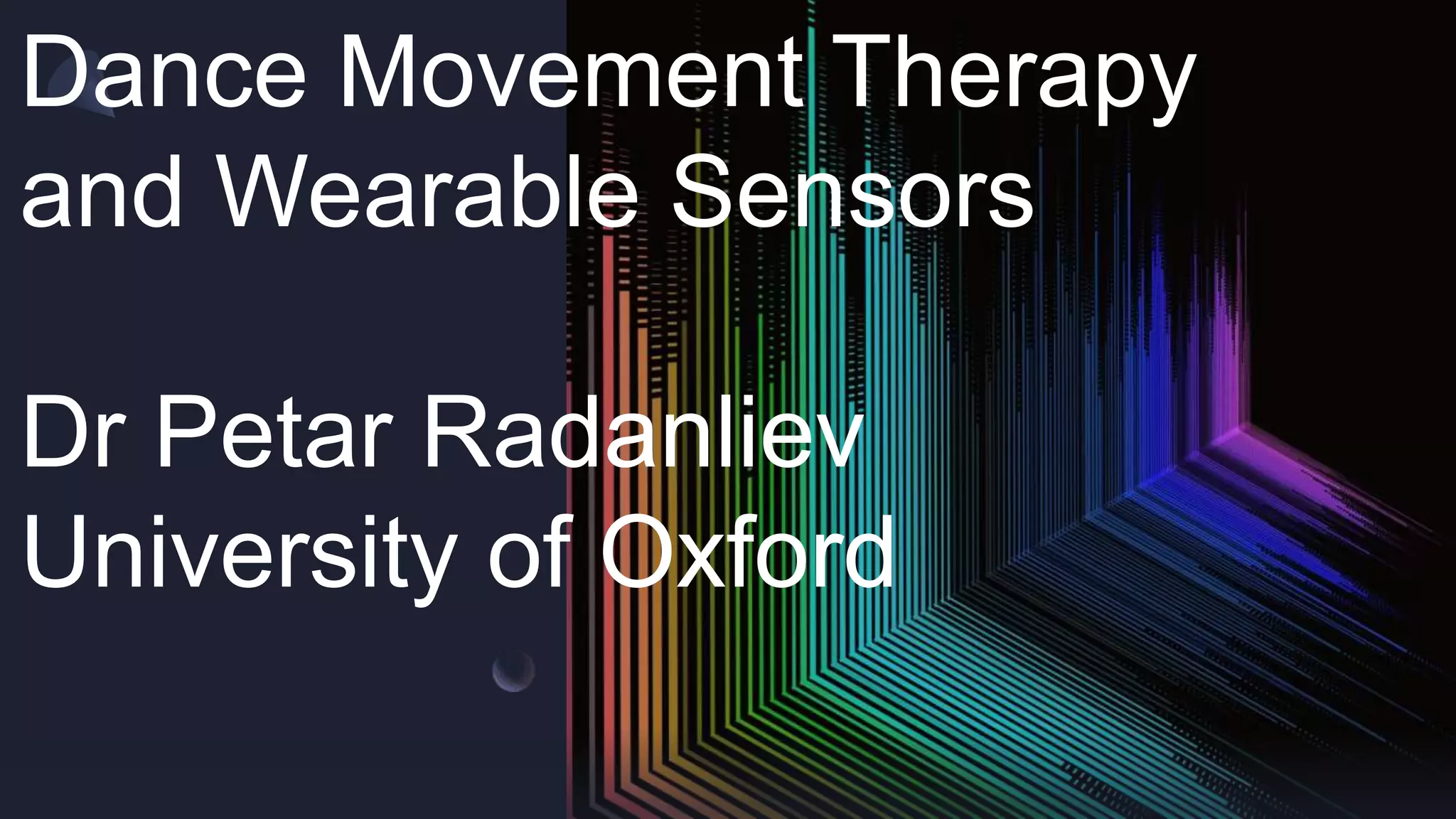 Dance Movement Therapy and Wearable Sensors

Dr Petar Radanliev
University of Oxford